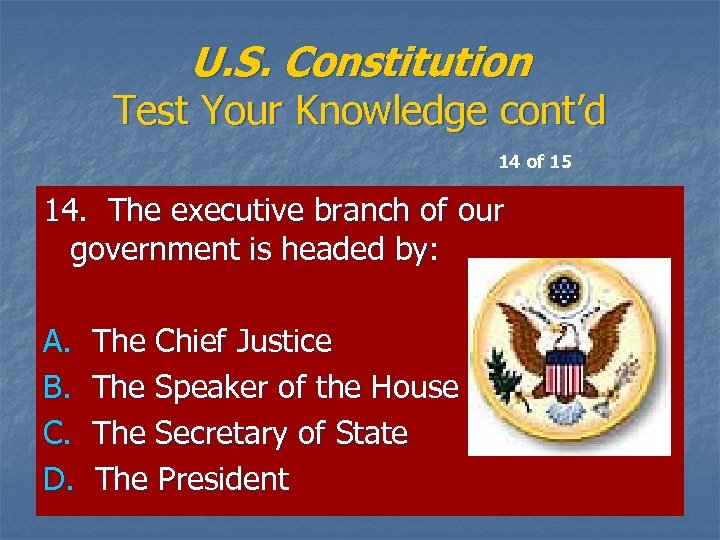 U.S. Constitution
Test Your Knowledge cont'd

14 of 15

14. The executive branch of our government is headed by:

A. The Chief Justice
B. The Speaker of the House
C. The Secretary of State
D. The President